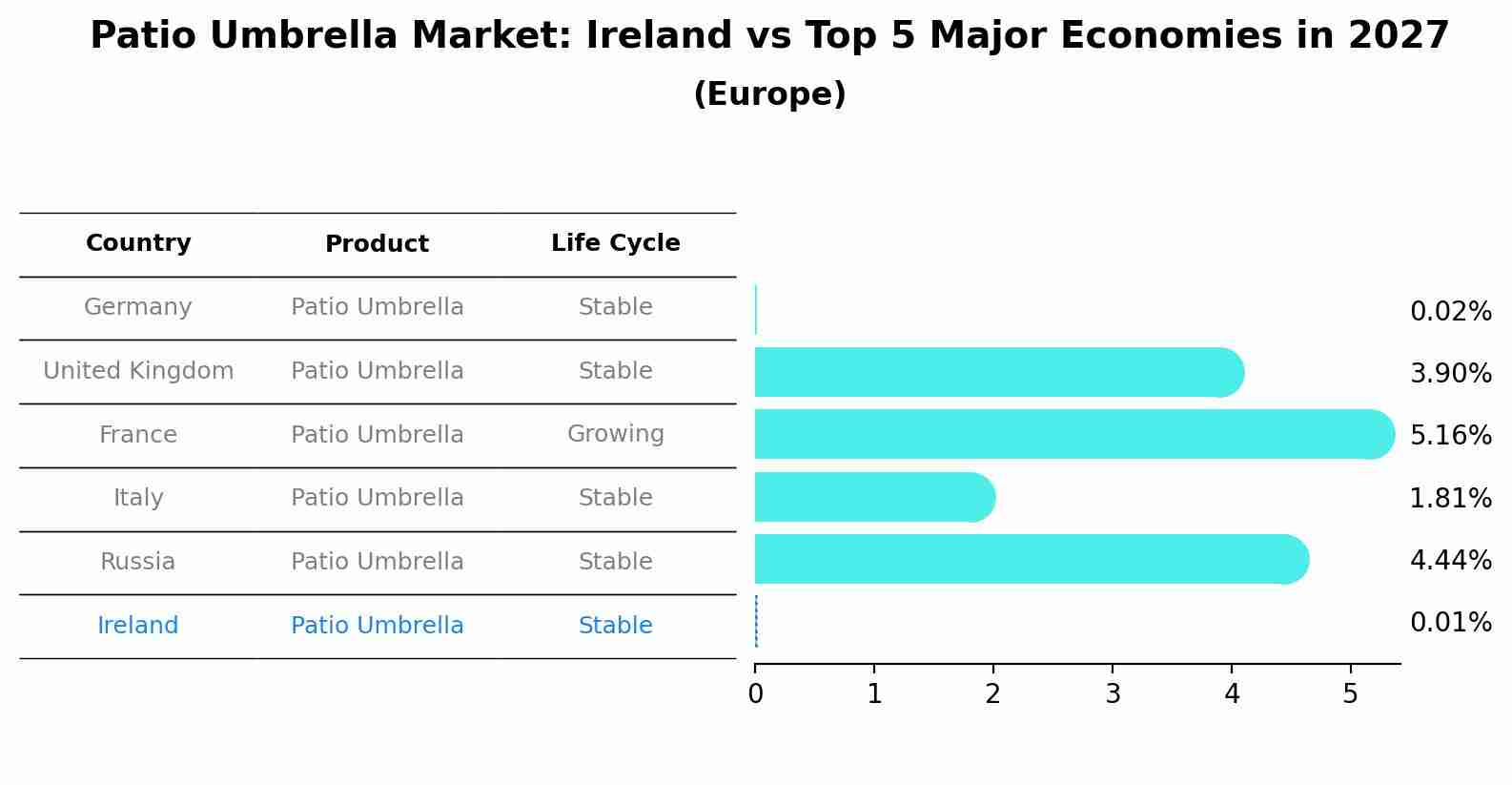 Patio Umbrella Market: Ireland vs Top 5 Major Economies in 2027
(Europe)

| Country | Product | Life Cycle |
|---|---|---|
| Germany | Patio Umbrella | Stable |
| United Kingdom | Patio Umbrella | Stable |
| France | Patio Umbrella | Growing |
| Italy | Patio Umbrella | Stable |
| Russia | Patio Umbrella | Stable |
| Ireland | Patio Umbrella | Stable |

0.02%
3.90%
5.16%
1.81%
4.44%
0.01%

0 1 2 3 4 5